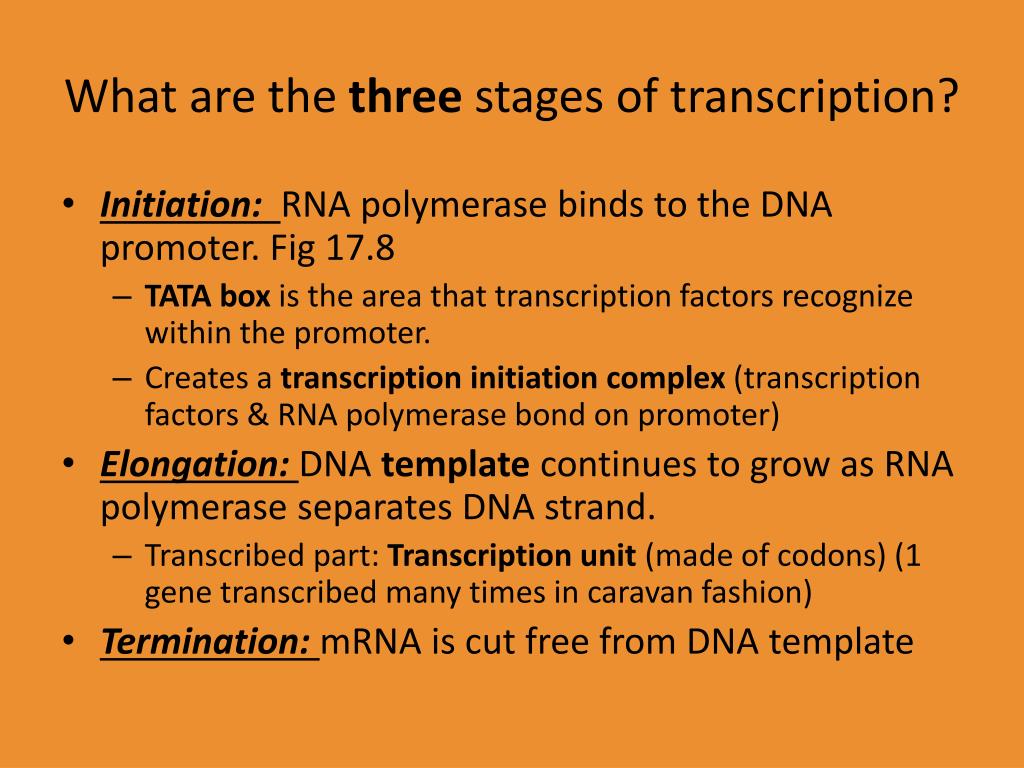 What are the three stages of transcription?

• Initiation: RNA polymerase binds to the DNA promoter. Fig 17.8
– TATA box is the area that transcription factors recognize within the promoter.
– Creates a transcription initiation complex (transcription factors & RNA polymerase bond on promoter)
• Elongation: DNA template continues to grow as RNA polymerase separates DNA strand.
– Transcribed part: Transcription unit (made of codons) (1 gene transcribed many times in caravan fashion)
• Termination: mRNA is cut free from DNA template